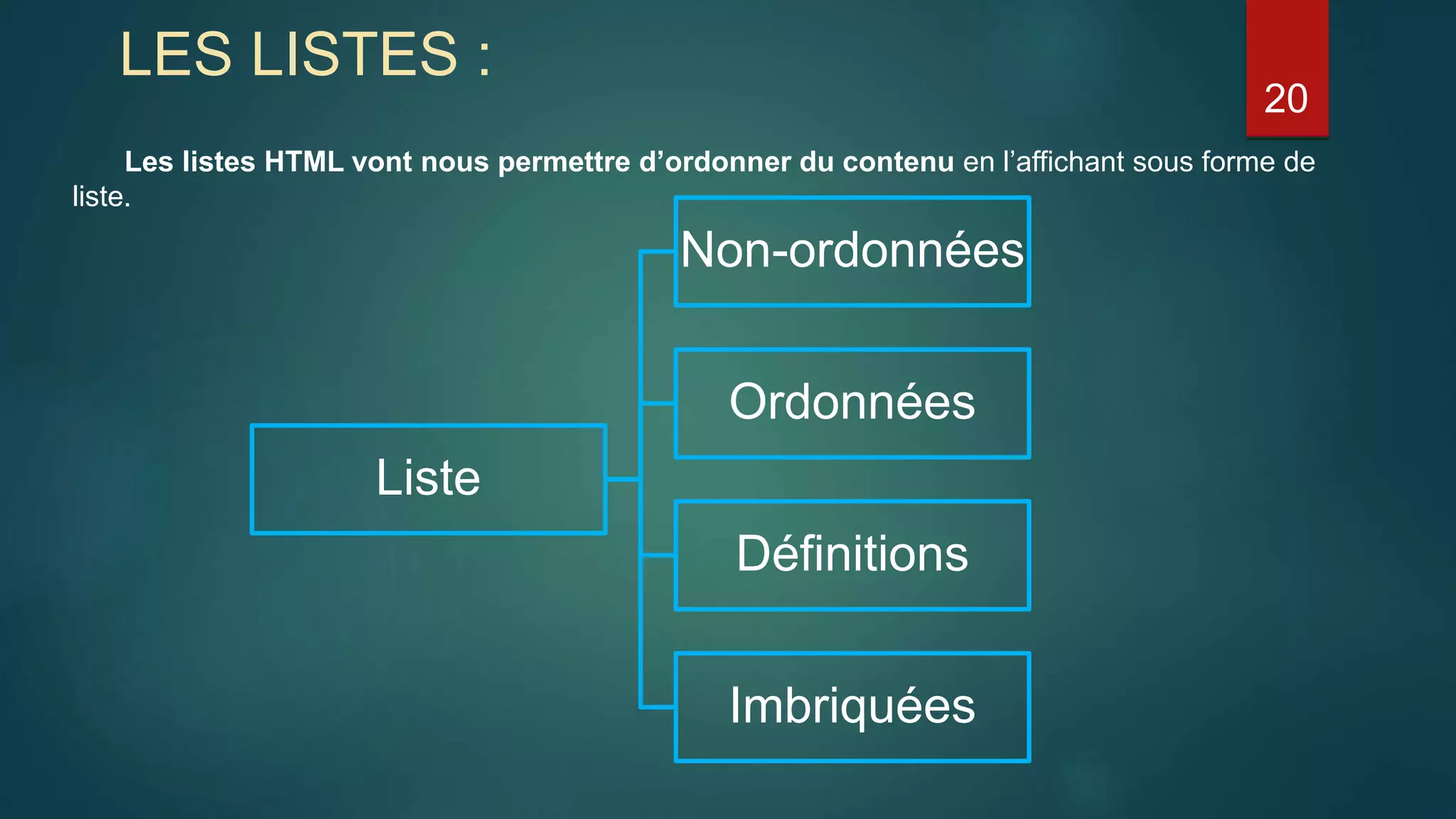 LES LISTES :

20

Les listes HTML vont nous permettre d’ordonner du contenu en l’affichant sous forme de liste.

Liste

Non-ordonnées

Ordonnées

Définitions

Imbriquées